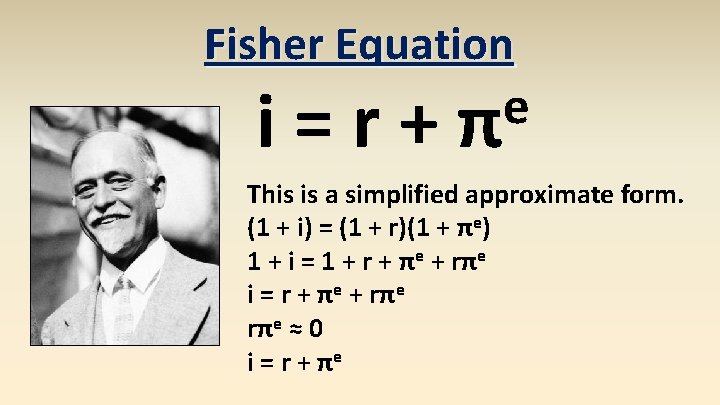 Fisher Equation

$i = r + \pi^e$

This is a simplified approximate form.

$(1 + i) = (1 + r)(1 + \pi^e)$

$1 + i = 1 + r + \pi^e + r\pi^e$

$i = r + \pi^e + r\pi^e$

$r\pi^e \approx 0$

$i = r + \pi^e$